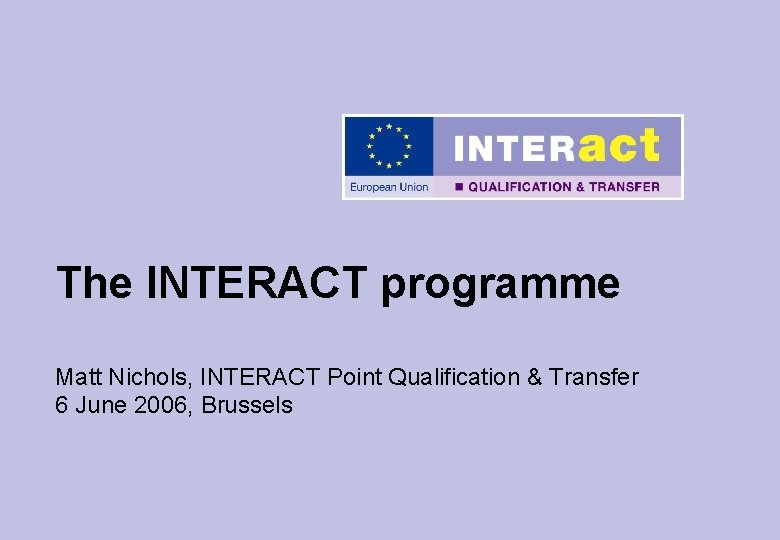 European Union
INTERact
QUALIFICATION & TRANSFER

The INTERACT programme

Matt Nichols, INTERACT Point Qualification & Transfer
6 June 2006, Brussels